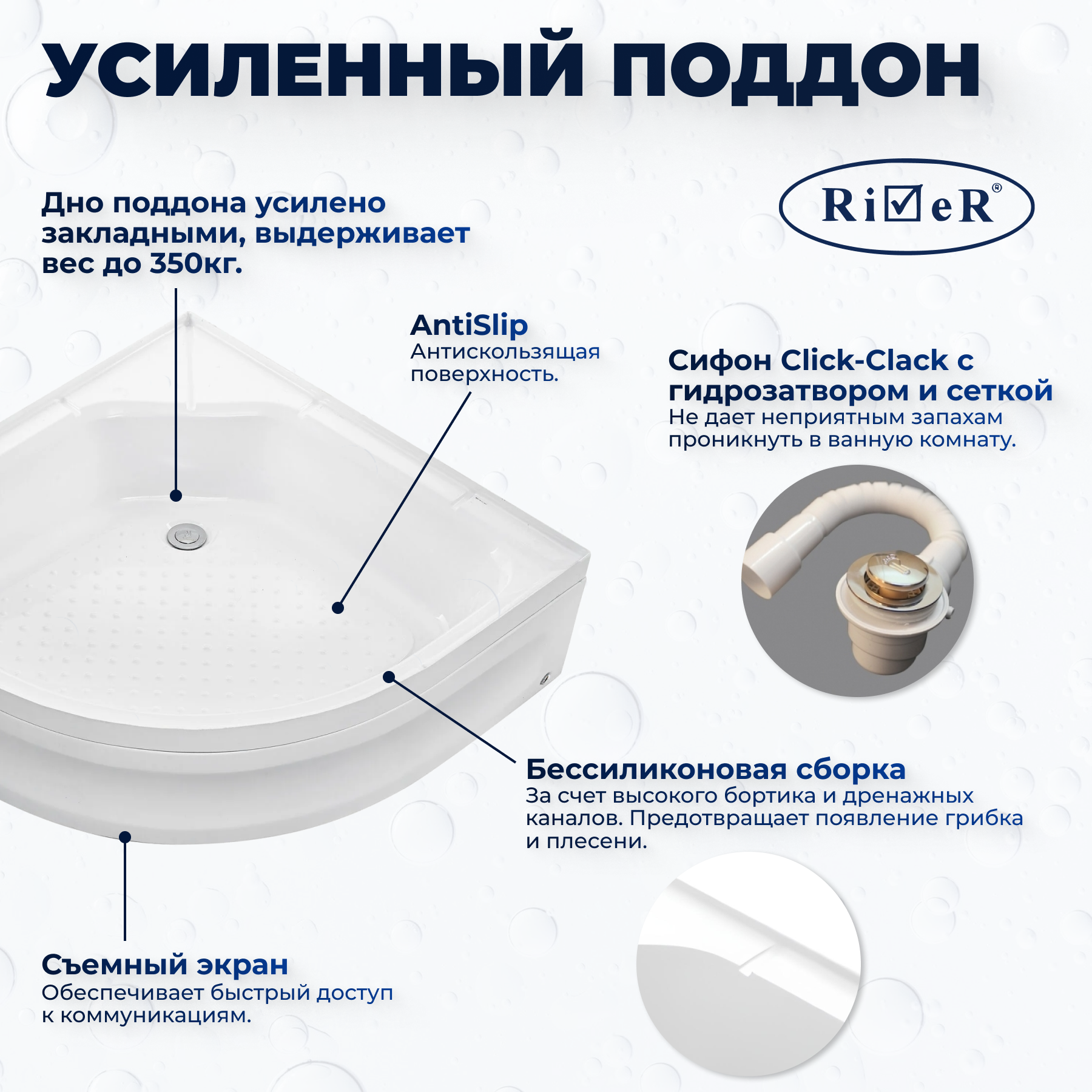 УСИЛЕННЫЙ ПОДДОН

Дно поддона усилено закладными, выдерживает вес до 350кг.

RiVeR®

AntiSlip
Антискользящая поверхность.

Сифон Click-Clack с гидрозатвором и сеткой
Не дает неприятным запахам проникнуть в ванную комнату.

Бессиликоновая сборка
За счет высокого бортика и дренажных каналов. Предотвращает появление грибка и плесени.

Съемный экран
Обеспечивает быстрый доступ к коммуникациям.